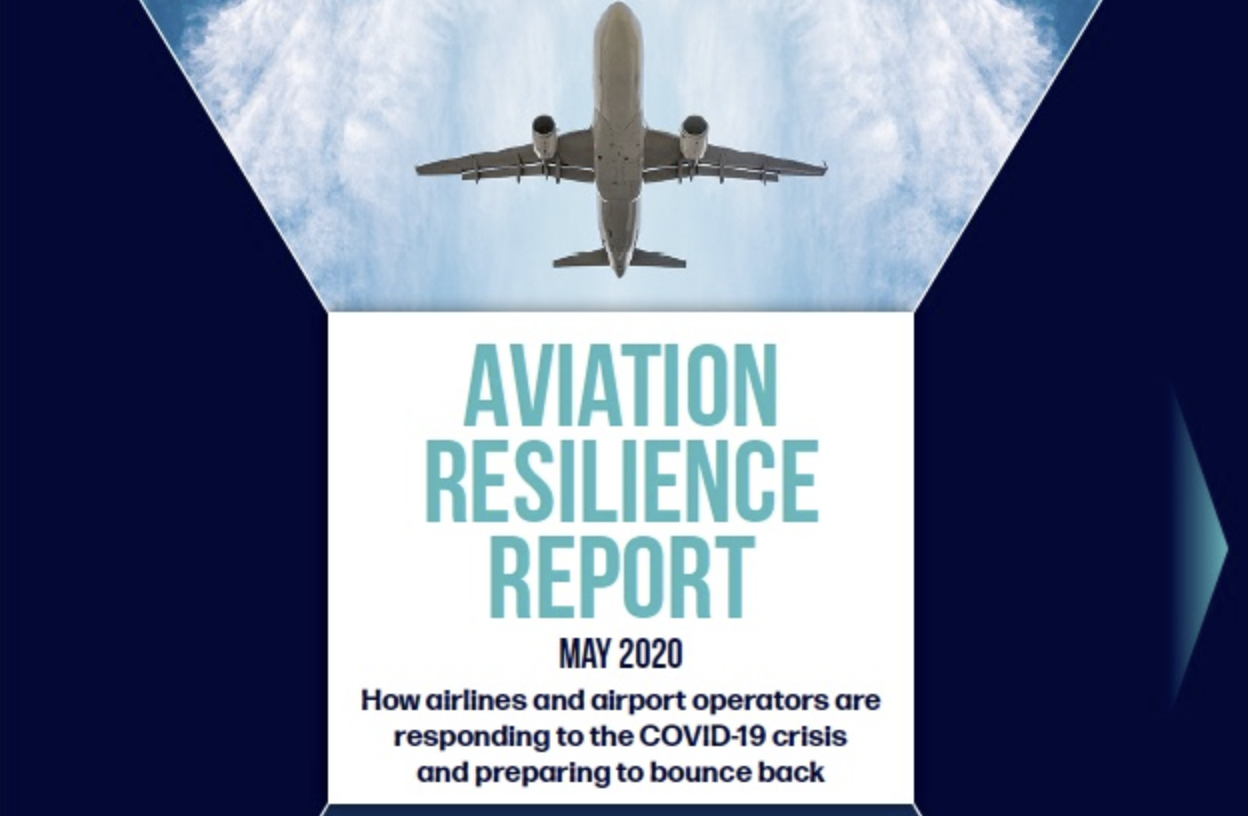 AVIATION RESILIENCE REPORT

MAY 2020

How airlines and airport operators are responding to the COVID-19 crisis and preparing to bounce back